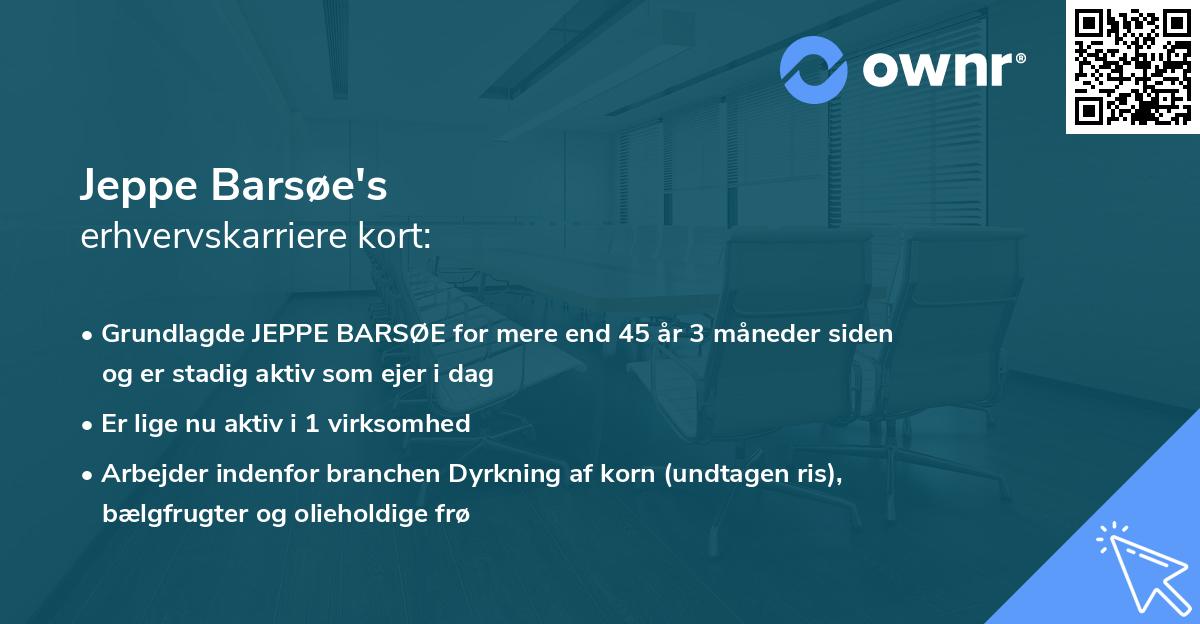 ownr®

Jeppe Barsøe's
erhvervskarriere kort:

• Grundlagde JEPPE BARSØE for mere end 45 år 3 måneder siden og er stadig aktiv som ejer i dag
• Er lige nu aktiv i 1 virksomhed
• Arbejder indenfor branchen Dyrkning af korn (undtagen ris), bælgfrugter og olieholdige frø